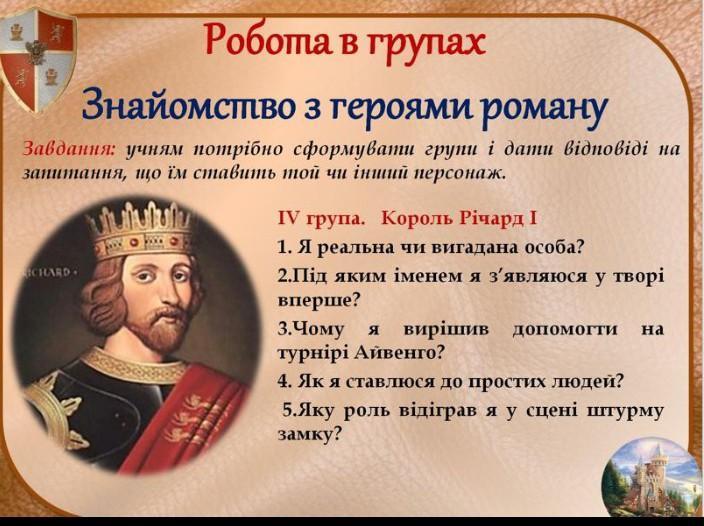 Робота в групах

Знайомство з героями роману

Завдання: учням потрібно сформувати групи і дати відповіді на запитання, що їм ставить той чи інший персонаж.

RICHARD

IV група. Король Річард I

1. Я реальна чи вигадана особа?

2.Під яким іменем я з'являюся у творі вперше?

3.Чому я вирішив допомогти на турнірі Айвенго?

4. Як я ставлюся до простих людей?

5.Яку роль відіграв я у сцені штурму замку?